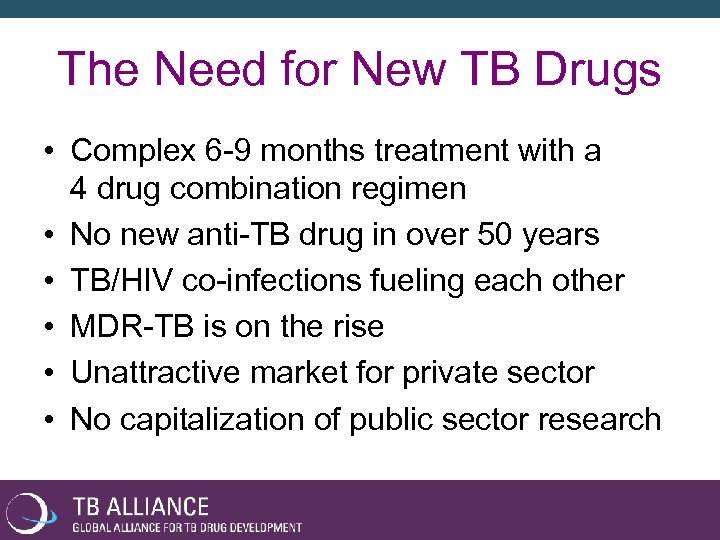 The Need for New TB Drugs

• Complex 6-9 months treatment with a 4 drug combination regimen
• No new anti-TB drug in over 50 years
• TB/HIV co-infections fueling each other
• MDR-TB is on the rise
• Unattractive market for private sector
• No capitalization of public sector research

TB ALLIANCE
GLOBAL ALLIANCE FOR TB DRUG DEVELOPMENT